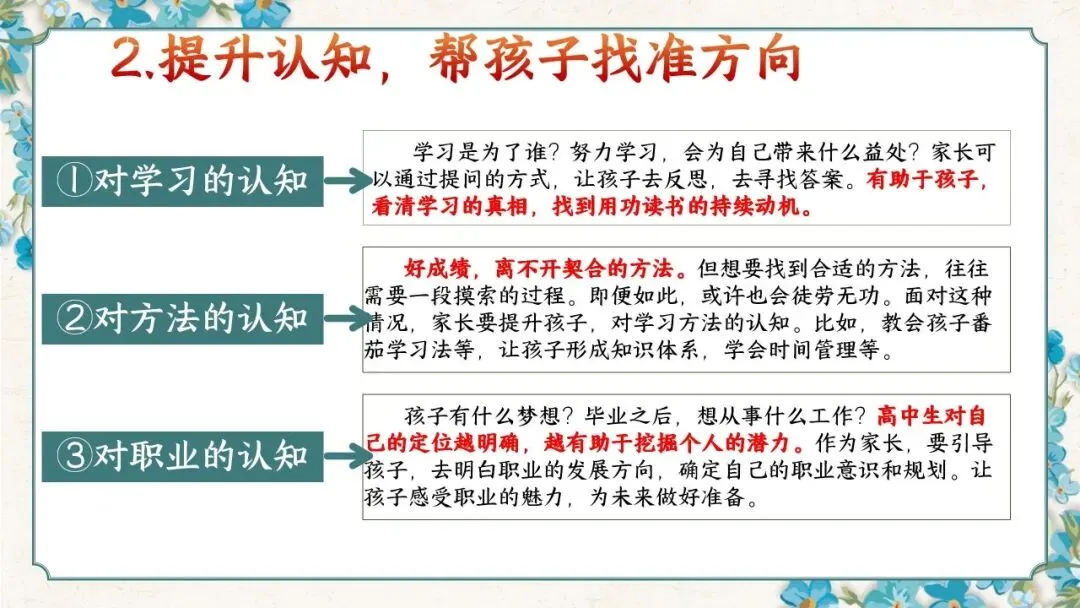 2.提升认知，帮孩子找准方向

①对学习的认知

学习是为了谁？努力学习，会为自己带来什么益处？家长可以通过提问的方式，让孩子去反思，去寻找答案。有助于孩子，看清学习的真相，找到用功读书的持续动机。

②对方法的认知

好成绩，离不开契合的方法。但想要找到合适的方法，往往需要一段摸索的过程。即便如此，或许也会徒劳无功。面对这种情况，家长要提升孩子，对学习方法的认知。比如，教会孩子番茄学习法等，让孩子形成知识体系，学会时间管理等。

③对职业的认知

孩子有什么梦想？毕业之后，想从事什么工作？高中生对自己的定位越明确，越有助于挖掘个人的潜力。作为家长，要引导孩子，去明白职业的发展方向，确定自己的职业意识和规划。让孩子感受职业的魅力，为未来做好准备。